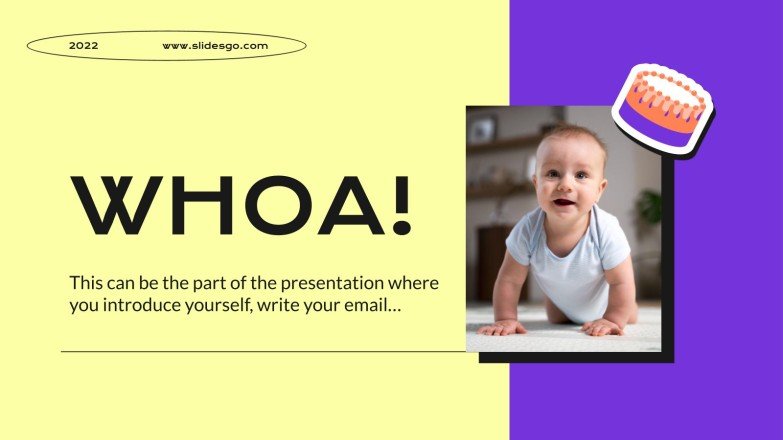 2022 www.slidesgo.com

WHOA!

This can be the part of the presentation where you introduce yourself, write your email…